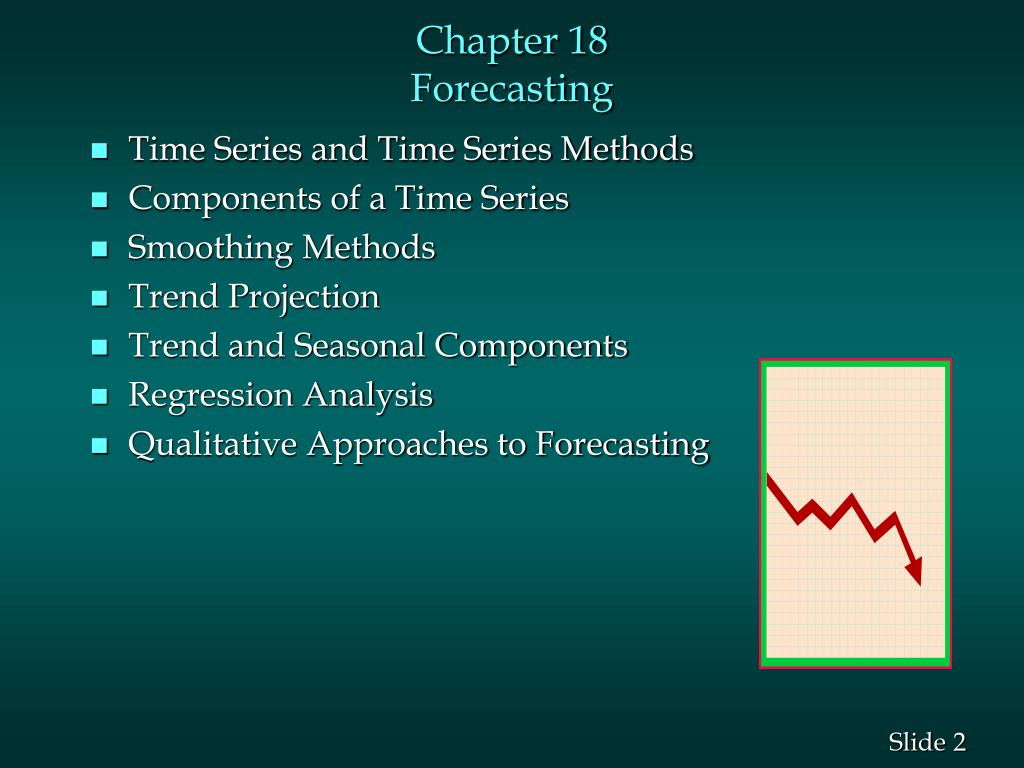 Chapter 18
Forecasting

- Time Series and Time Series Methods
- Components of a Time Series
- Smoothing Methods
- Trend Projection
- Trend and Seasonal Components
- Regression Analysis
- Qualitative Approaches to Forecasting

Slide 2